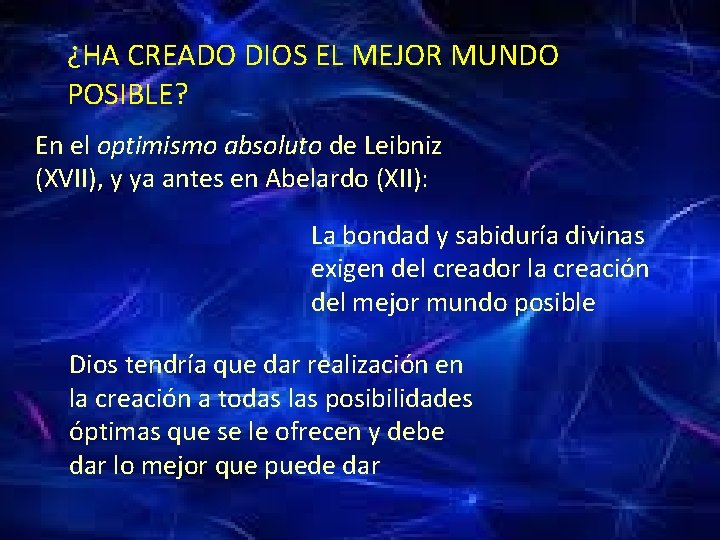 ¿HA CREADO DIOS EL MEJOR MUNDO POSIBLE?

En el optimismo absoluto de Leibniz (XVII), y ya antes en Abelardo (XII):

La bondad y sabiduría divinas exigen del creador la creación del mejor mundo posible

Dios tendría que dar realización en la creación a todas las posibilidades óptimas que se le ofrecen y debe dar lo mejor que puede dar